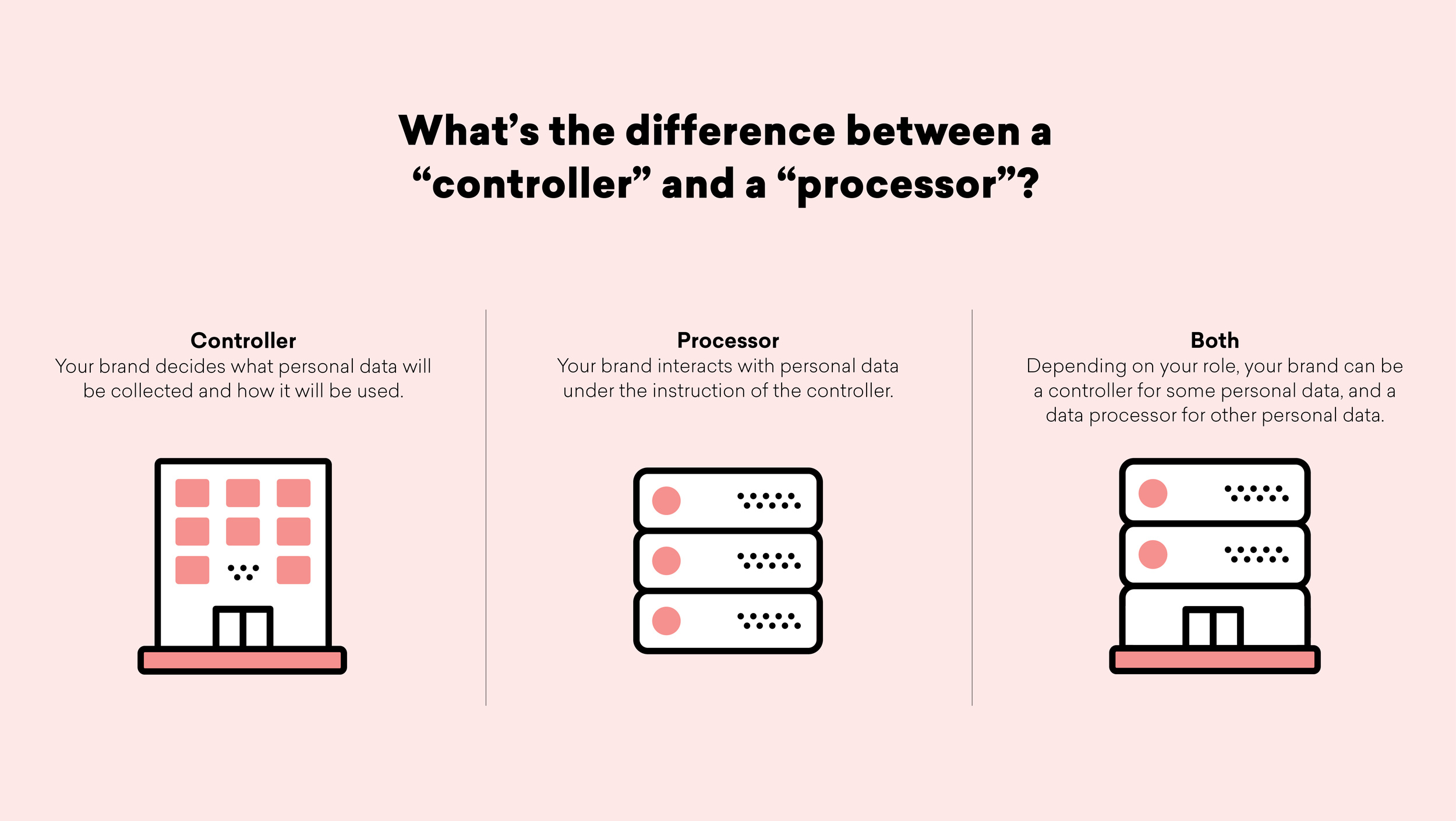 What’s the difference between a “controller” and a “processor”?

Controller
Your brand decides what personal data will be collected and how it will be used.

Processor
Your brand interacts with personal data under the instruction of the controller.

Both
Depending on your role, your brand can be a controller for some personal data, and a data processor for other personal data.